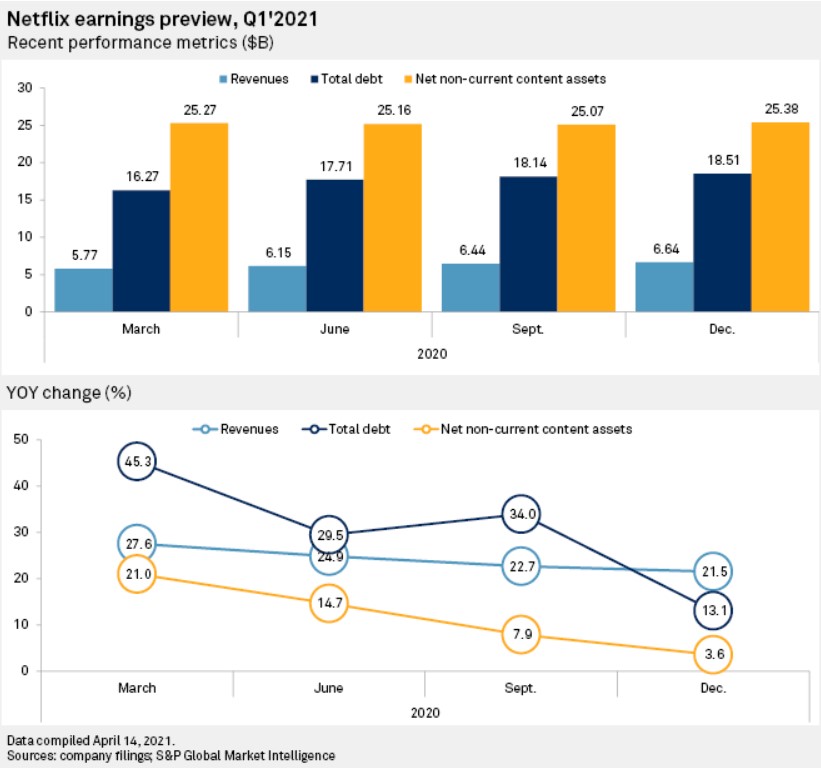 Netflix earnings preview, Q1'2021
Recent performance metrics ($B)

Revenues   Total debt   Net non-current content assets

30
25
20
15
10
5
0

5.77  16.27  25.27
6.15  17.71  25.16
6.44  18.14  25.07
6.64  18.51  25.38

March   June   Sept.   Dec.
2020

YOY change (%)

Revenues   Total debt   Net non-current content assets

50
40
30
20
10
0

45.3  29.5  34.0  13.1
27.6  24.9  22.7  21.5
21.0  14.7  7.9  3.6

March   June   Sept.   Dec.
2020

Data compiled April 14, 2021.
Sources: company filings; S&P Global Market Intelligence